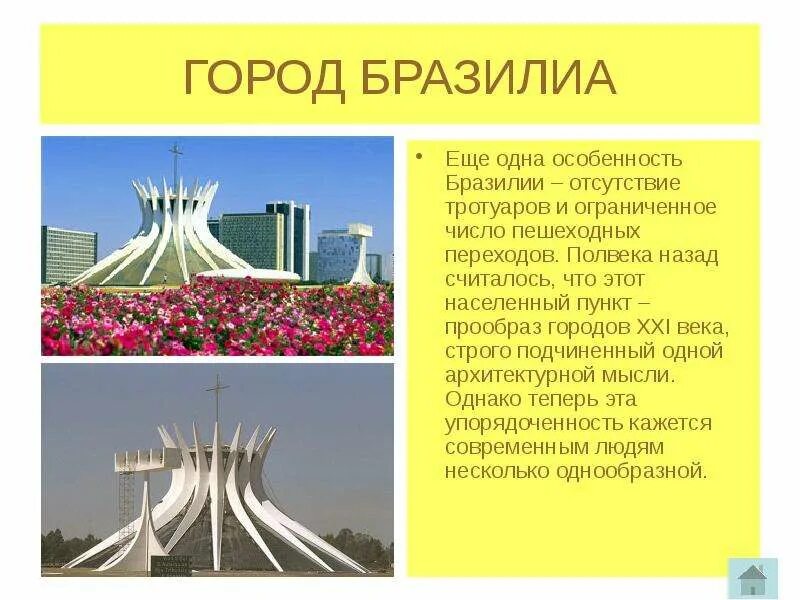 ГОРОД БРАЗИЛИА

• Еще одна особенность Бразилии – отсутствие тротуаров и ограниченное число пешеходных переходов. Полвека назад считалось, что этот населенный пункт – прообраз городов XXI века, строго подчиненный одной архитектурной мысли. Однако теперь эта упорядоченность кажется современным людям несколько однообразной.